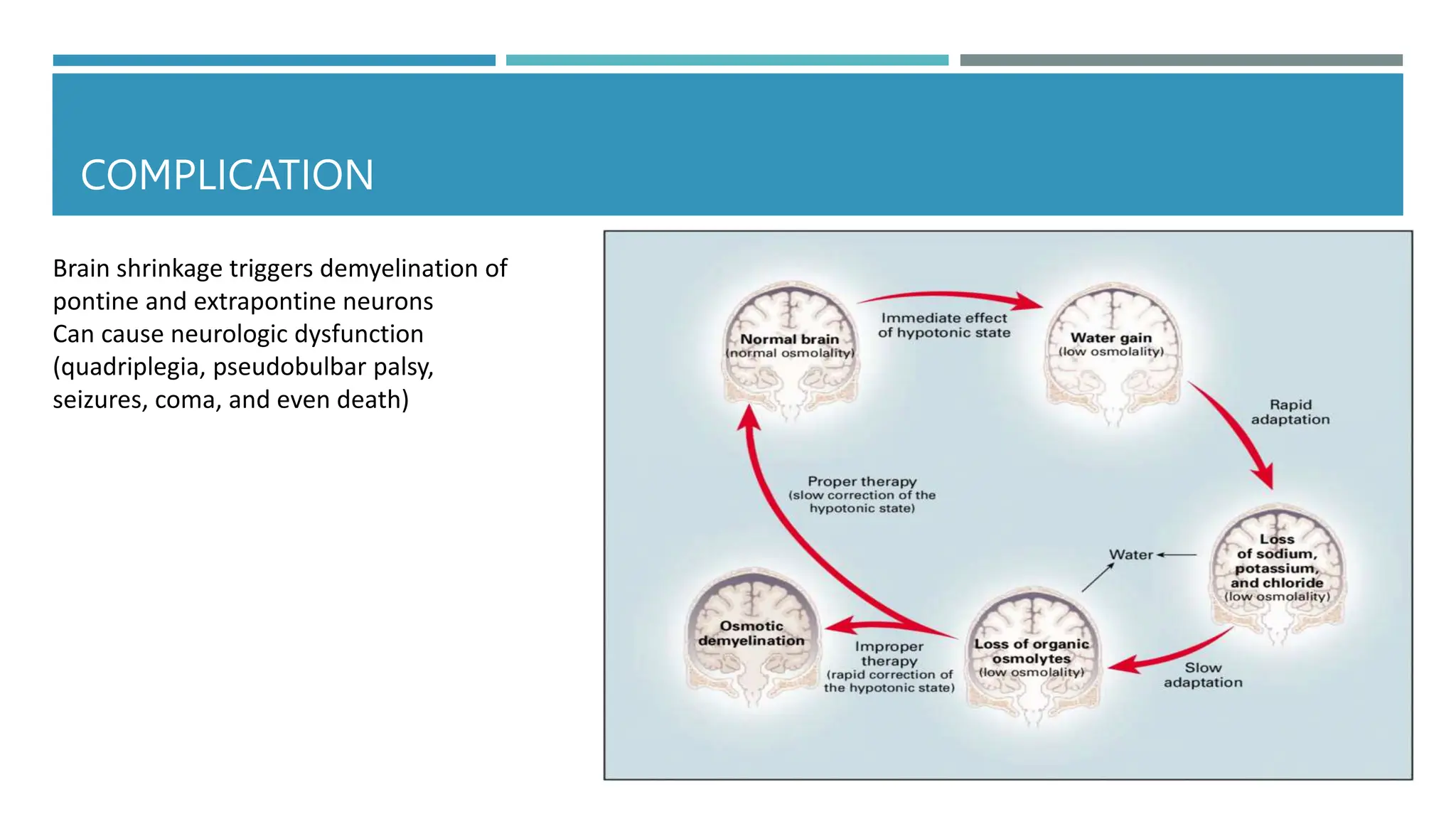 COMPLICATION

Brain shrinkage triggers demyelination of pontine and extrapontine neurons
Can cause neurologic dysfunction (quadriplegia, pseudobulbar palsy, seizures, coma, and even death)

Normal brain
(normal osmolality)

Immediate effect of hypotonic state

Water gain
(low osmolality)

Rapid adaptation

Loss of sodium, potassium, and chloride
(low osmolality)

Water

Slow adaptation

Loss of organic osmolytes
(low osmolality)

Proper therapy
(slow correction of the hypotonic state)

Improper therapy
(rapid correction of the hypotonic state)

Osmotic demyelination